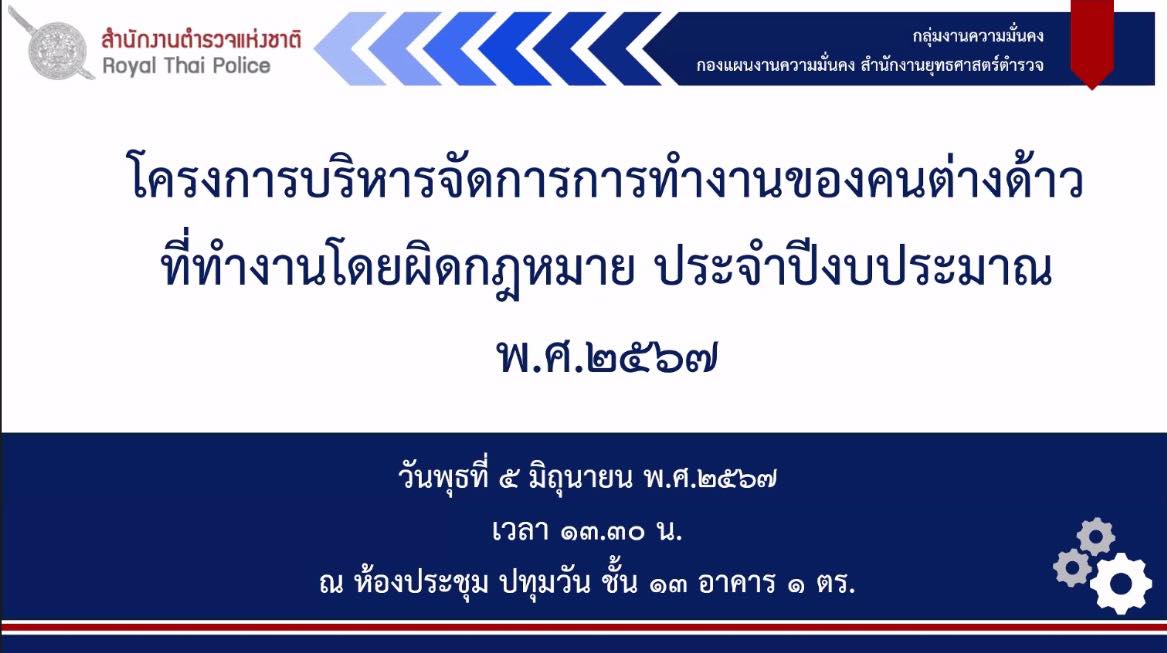 สำนักงานตำรวจแห่งชาติ
Royal Thai Police

กลุ่มงานความมั่นคง
กองแผนงานความมั่นคง สำนักงานยุทธศาสตร์ตำรวจ

โครงการบริหารจัดการการทำงานของคนต่างด้าว ที่ทำงานโดยผิดกฎหมาย ประจำปีงบประมาณ พ.ศ.๒๕๖๗

วันพุธที่ ๕ มิถุนายน พ.ศ.๒๕๖๗
เวลา ๑๓.๓๐ น.
ณ ห้องประชุม ปทุมวัน ชั้น ๑๓ อาคาร ๑ ตร.